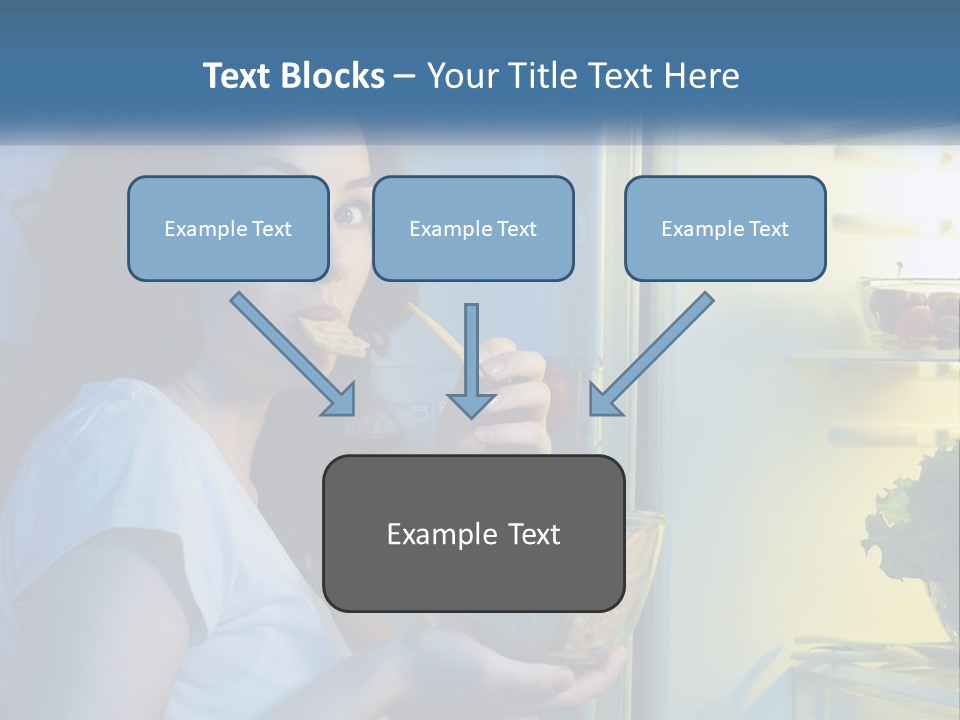 Text Blocks – Your Title Text Here

Example Text

Example Text

Example Text

Example Text